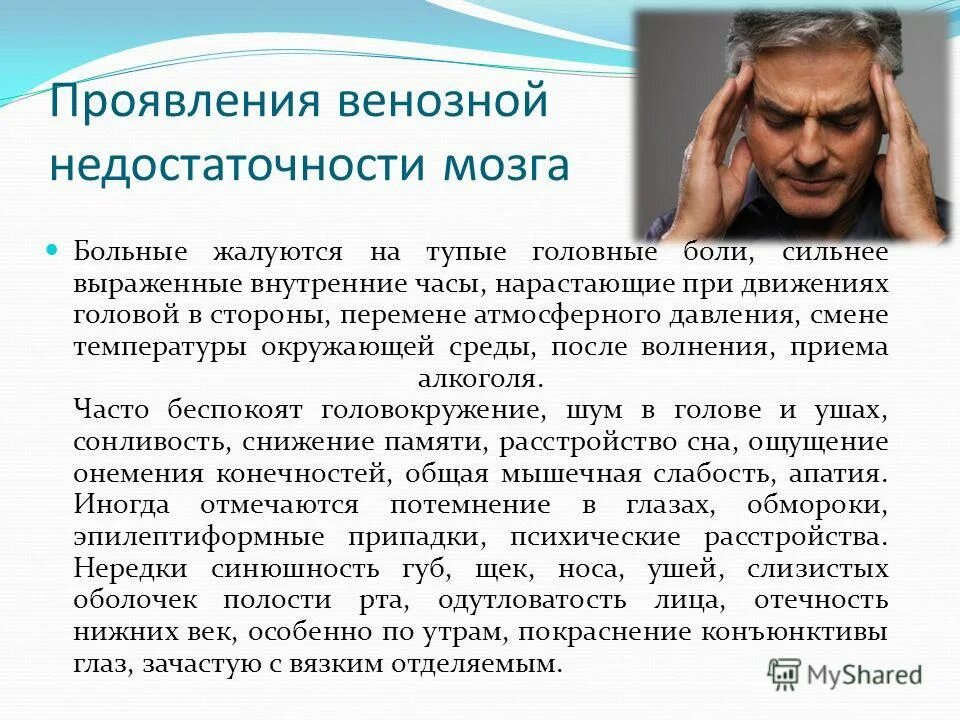 Проявления венозной недостаточности мозга

Больные жалуются на тупые головные боли, сильнее выраженные внутренние часы, нарастающие при движениях головой в стороны, перемене атмосферного давления, смене температуры окружающей среды, после волнения, приема алкоголя.
Часто беспокоят головокружение, шум в голове и ушах, сонливость, снижение памяти, расстройство сна, ощущение онемения конечностей, общая мышечная слабость, апатия. Иногда отмечаются потемнение в глазах, обмороки, эпилептиформные припадки, психические расстройства. Нередки синюшность губ, щек, носа, ушей, слизистых оболочек полости рта, одутловатость лица, отечность нижних век, особенно по утрам, покраснение конъюнктивы глаз, зачастую с вязким отделяемым.

MyShared